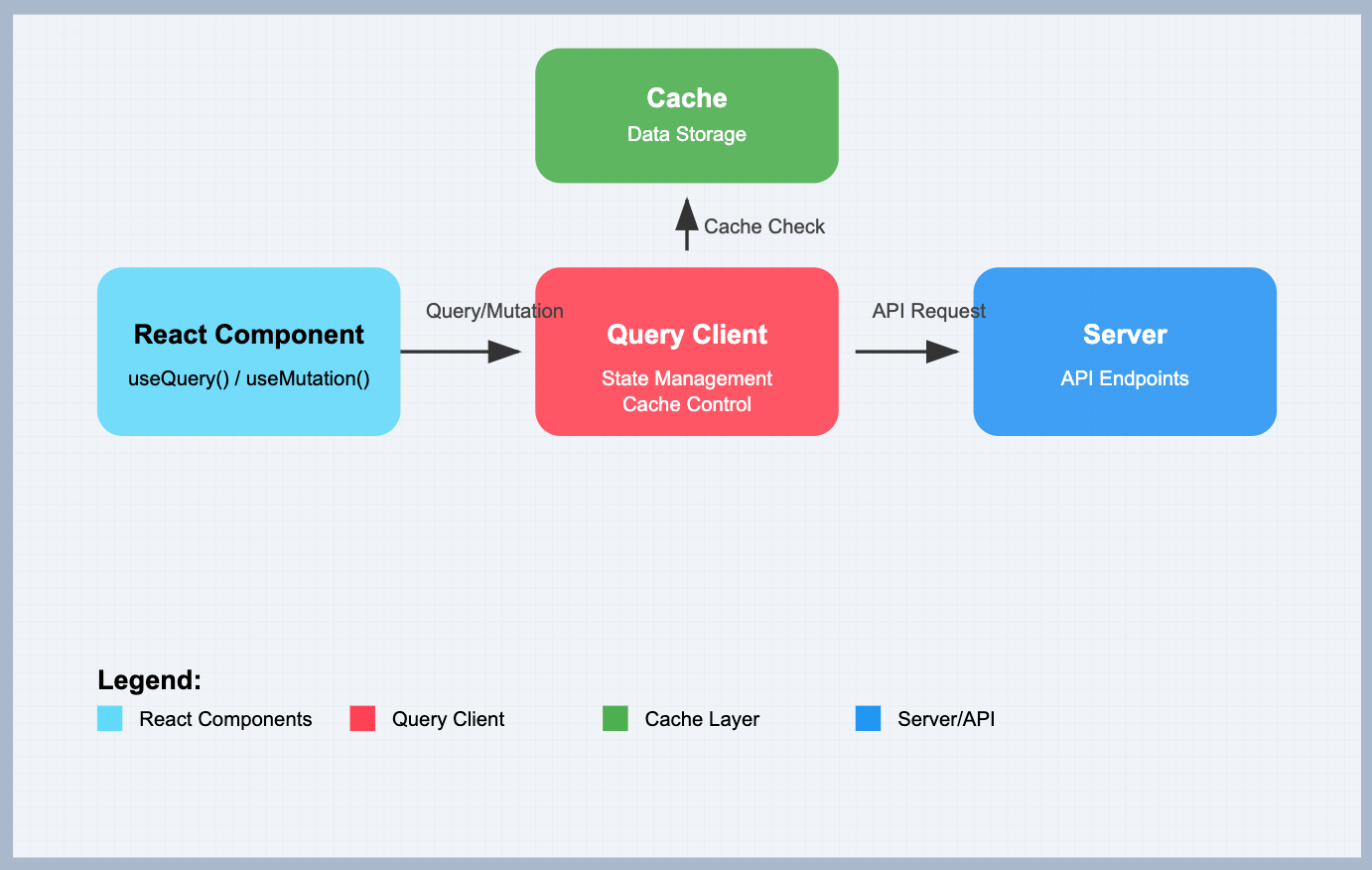 Cache
Data Storage

Cache Check

React Component
useQuery() / useMutation()

Query/Mutation

Query Client
State Management
Cache Control

API Request

Server
API Endpoints

Legend:
React Components
Query Client
Cache Layer
Server/API